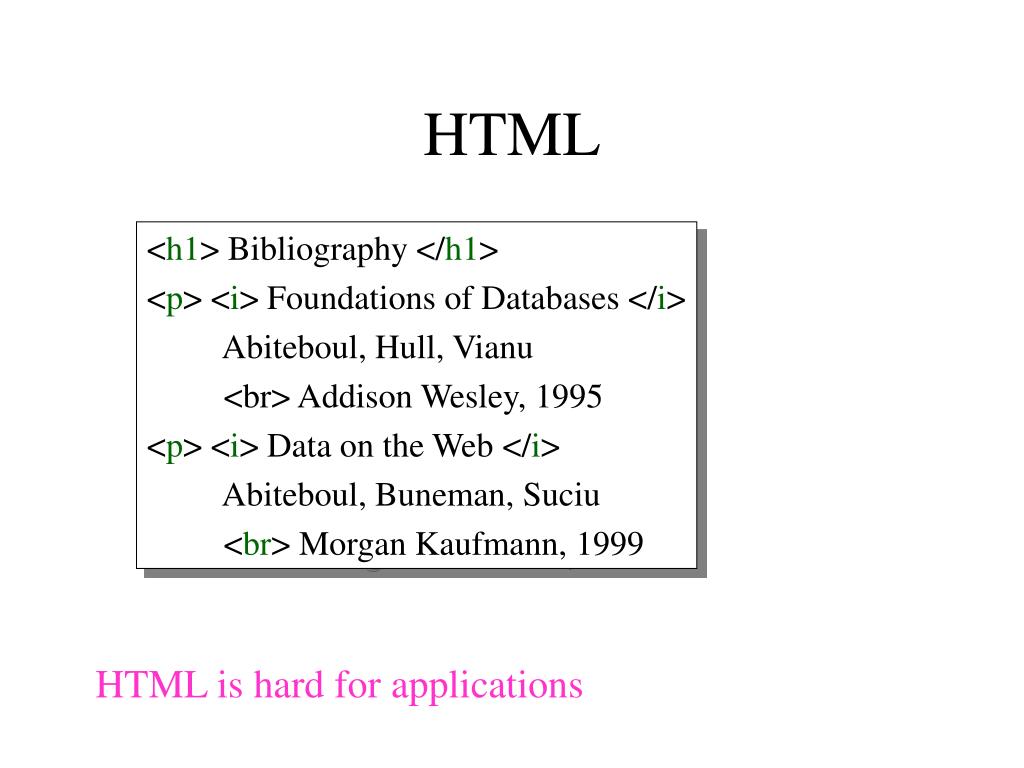 HTML

<h1> Bibliography </h1>
<p> <i> Foundations of Databases </i>
Abiteboul, Hull, Vianu
<br> Addison Wesley, 1995
<p> <i> Data on the Web </i>
Abiteboul, Buneman, Suciu
<br> Morgan Kaufmann, 1999

HTML is hard for applications